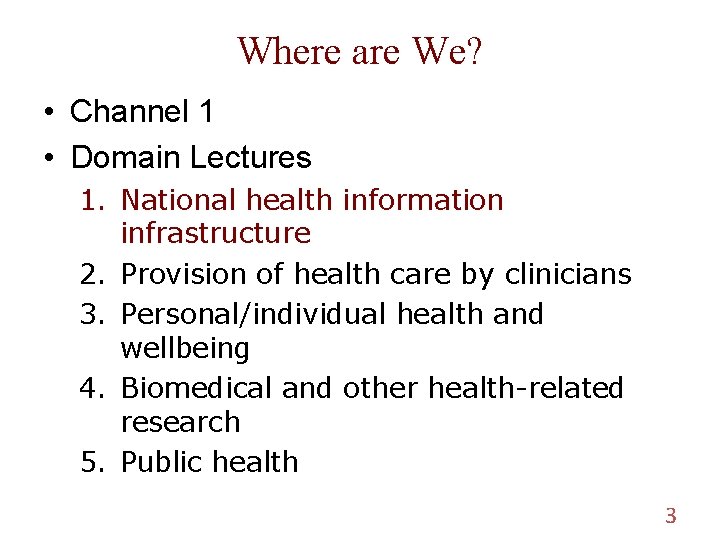 Where are We?

• Channel 1
• Domain Lectures

1. National health information infrastructure
2. Provision of health care by clinicians
3. Personal/individual health and wellbeing
4. Biomedical and other health-related research
5. Public health

3